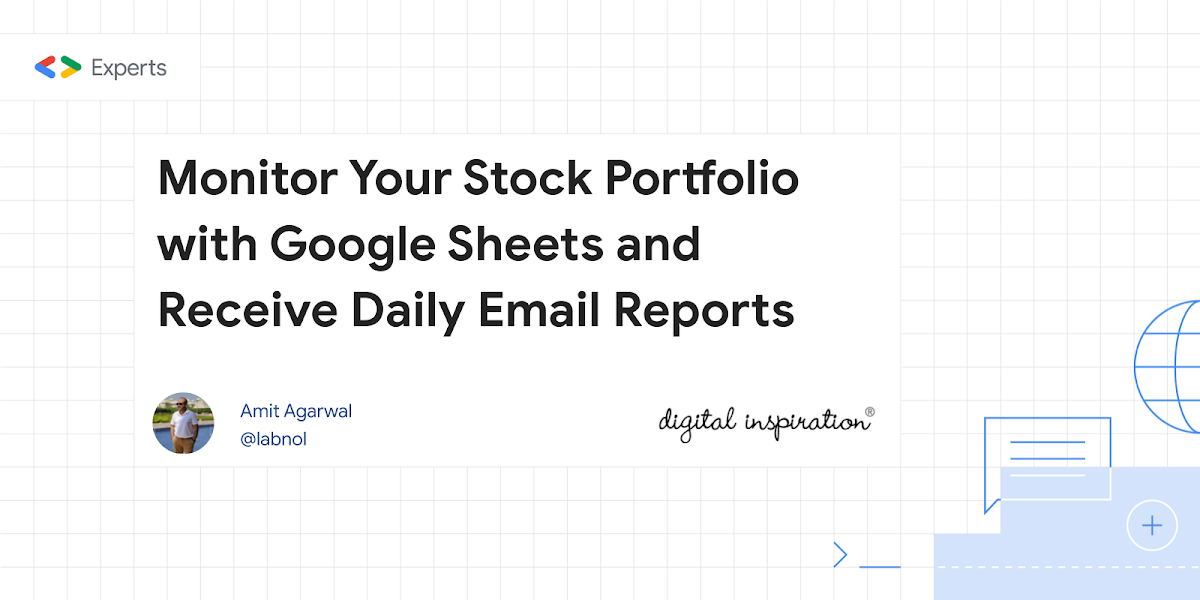 Experts

Monitor Your Stock Portfolio with Google Sheets and Receive Daily Email Reports

Amit Agarwal
@labnol

digital inspiration®